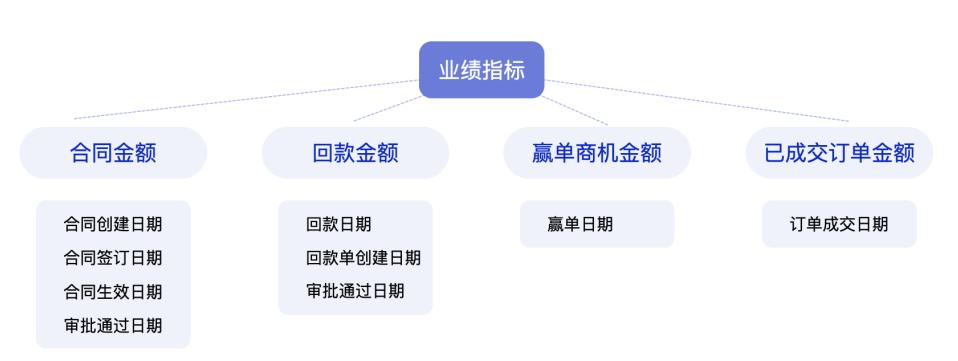 业绩指标

合同金额

合同创建日期
合同签订日期
合同生效日期
审批通过日期

回款金额

回款日期
回款单创建日期
审批通过日期

赢单商机金额

赢单日期

已成交订单金额

订单成交日期